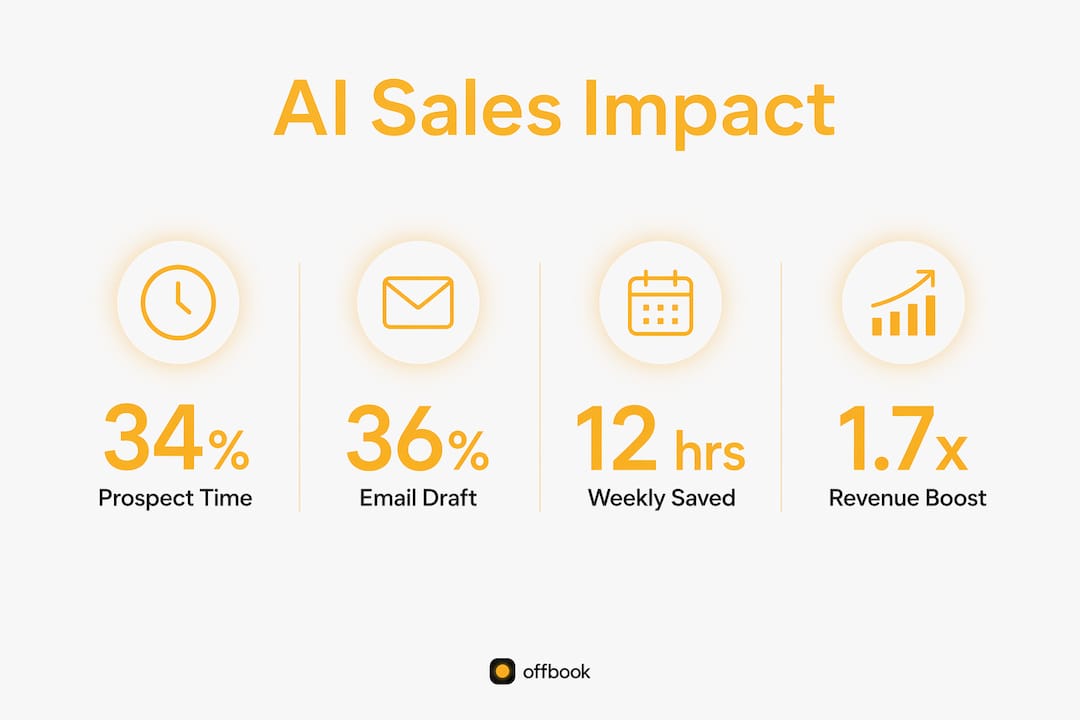 AI Sales Impact

34%
Prospect Time

36%
Email Draft

12 hrs
Weekly Saved

1.7x
Revenue Boost

offbook